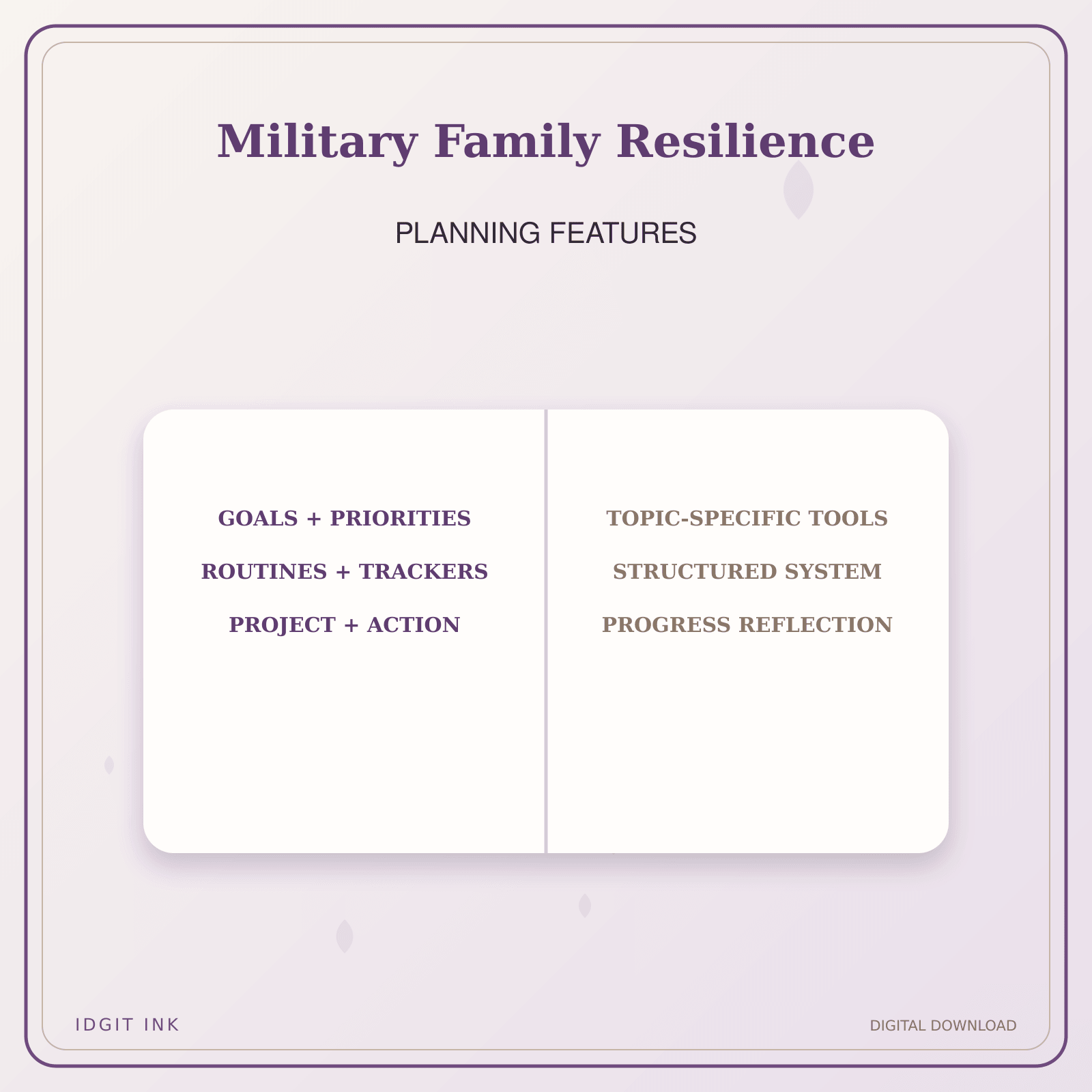 Military Family Resilience

PLANNING FEATURES

GOALS + PRIORITIES

ROUTINES + TRACKERS

PROJECT + ACTION

TOPIC-SPECIFIC TOOLS

STRUCTURED SYSTEM

PROGRESS REFLECTION

IDGIT INK

DIGITAL DOWNLOAD